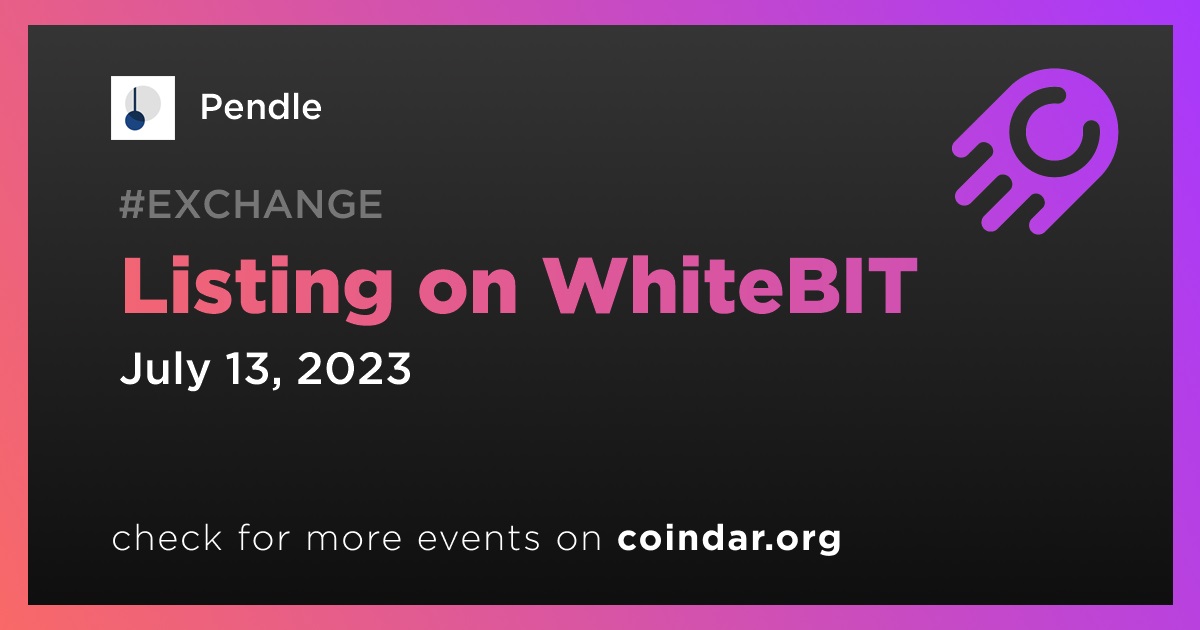 Pendle

#EXCHANGE

Listing on WhiteBIT

July 13, 2023

check for more events on coindar.org